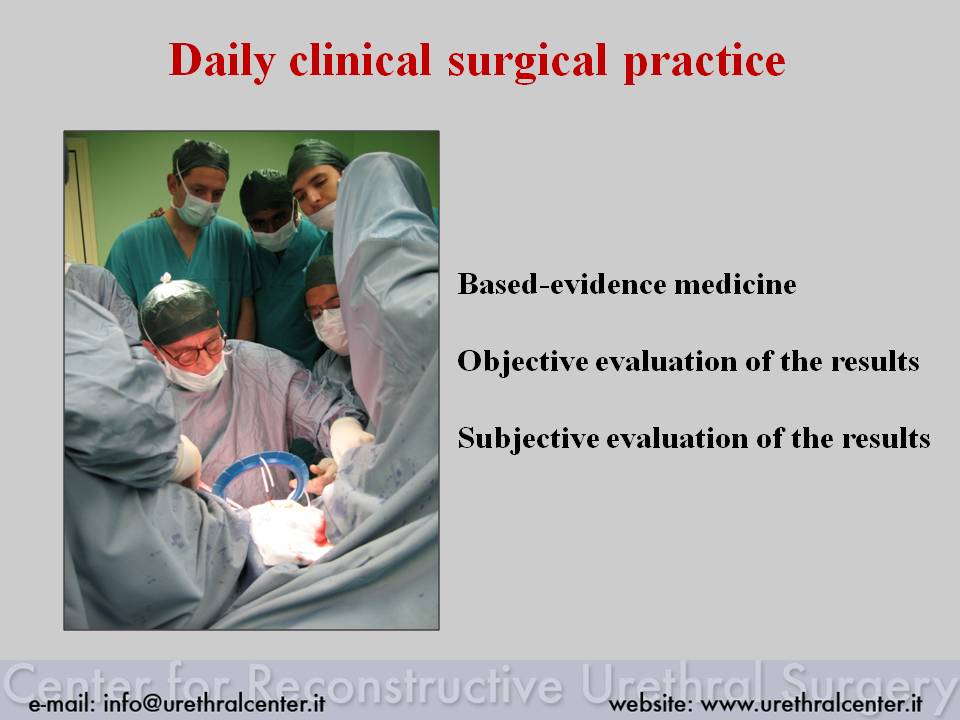 Daily clinical surgical practice

Based-evidence medicine

Objective evaluation of the results

Subjective evaluation of the results

Center for Reconstructive Urethral Surgery

e-mail: info@urethralcenter.it

website: www.urethralcenter.it